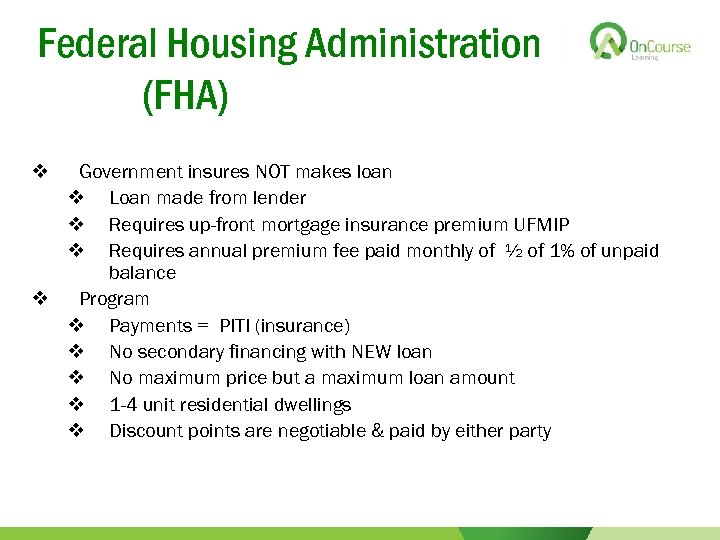 Federal Housing Administration (FHA)

OnCourse Learning

❖ Government insures NOT makes loan
❖ Loan made from lender
❖ Requires up-front mortgage insurance premium UFMIP
❖ Requires annual premium fee paid monthly of ½ of 1% of unpaid balance
❖ Program
❖ Payments = PITI (insurance)
❖ No secondary financing with NEW loan
❖ No maximum price but a maximum loan amount
❖ 1-4 unit residential dwellings
❖ Discount points are negotiable & paid by either party